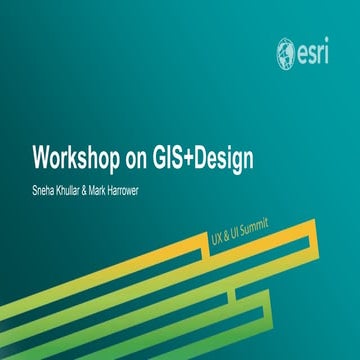 esri

Workshop on GIS+Design

Sneha Khullar & Mark Harrower

UX & UI Summit